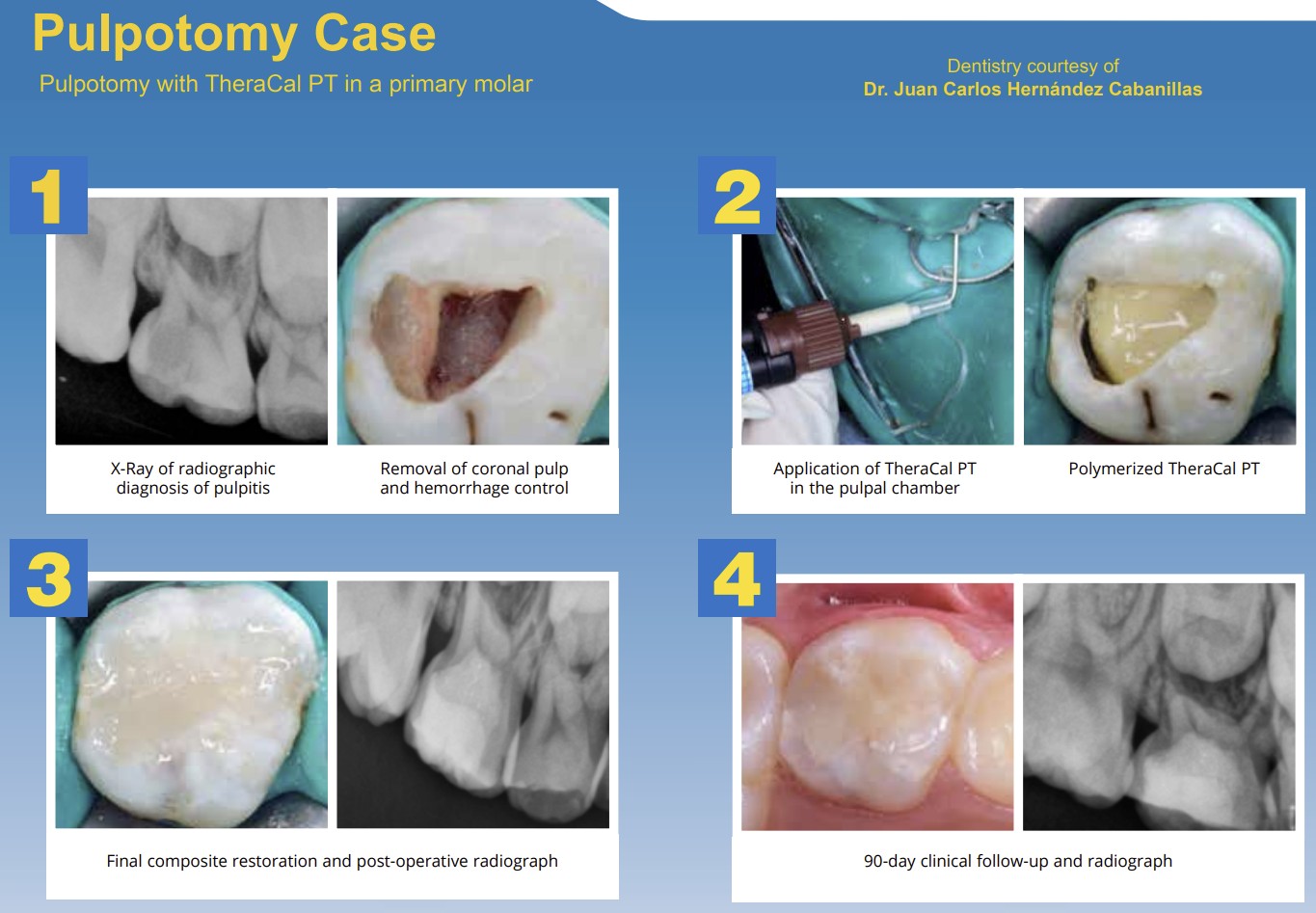 Pulpotomy Case

Pulpotomy with TheraCal PT in a primary molar

Dentistry courtesy of
Dr. Juan Carlos Hernández Cabanillas

1

X-Ray of radiographic diagnosis of pulpitis

Removal of coronal pulp and hemorrhage control

2

Application of TheraCal PT in the pulpal chamber

Polymerized TheraCal PT

3

Final composite restoration and post-operative radiograph

4

90-day clinical follow-up and radiograph